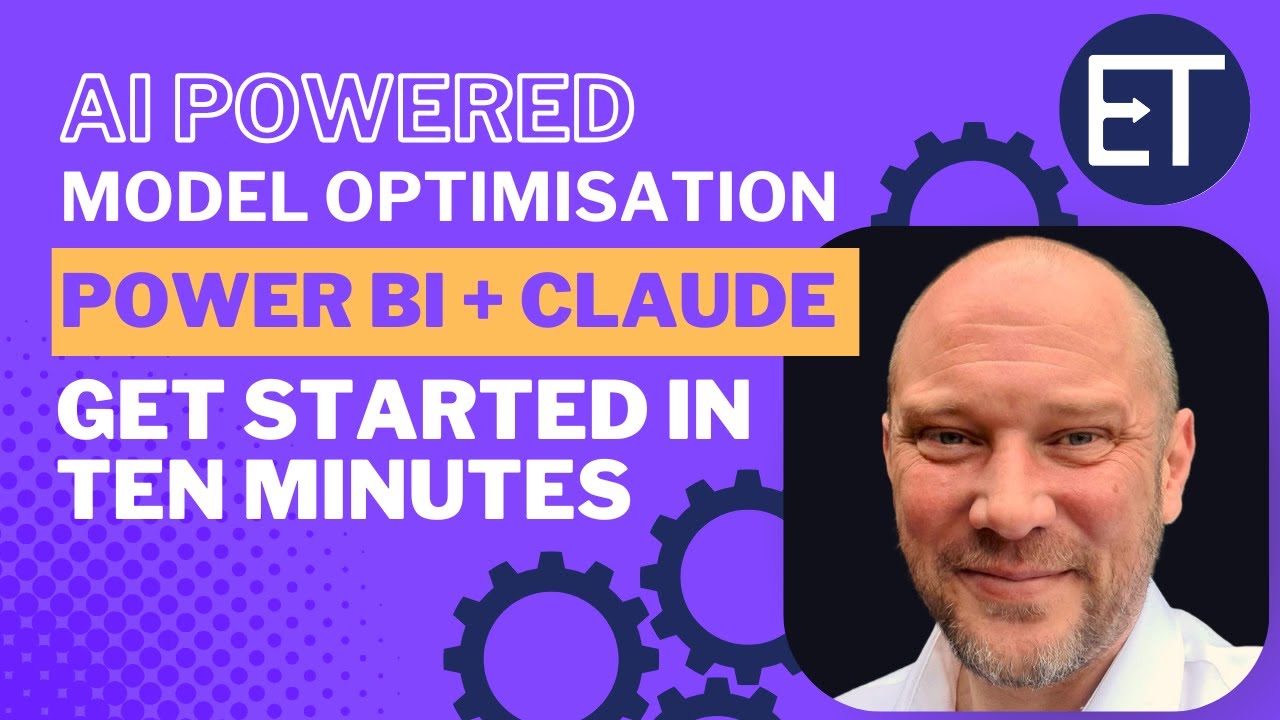 AI POWERED
MODEL OPTIMISATION
POWER BI + CLAUDE
GET STARTED IN TEN MINUTES

ET